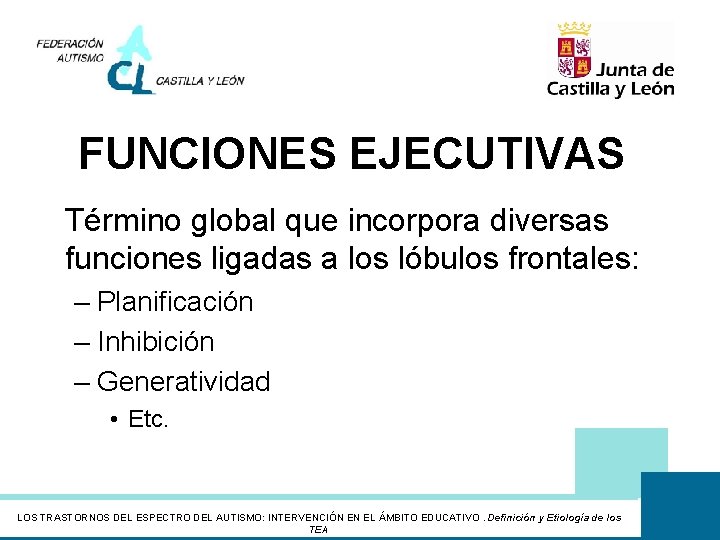 FEDERACIÓN AUTISMO CL CASTILLA Y LEÓN

Junta de Castilla y León

FUNCIONES EJECUTIVAS

Término global que incorpora diversas funciones ligadas a los lóbulos frontales:

– Planificación

– Inhibición

– Generatividad

• Etc.

LOS TRASTORNOS DEL ESPECTRO DEL AUTISMO: INTERVENCIÓN EN EL ÁMBITO EDUCATIVO . Definición y Etiología de los TEA